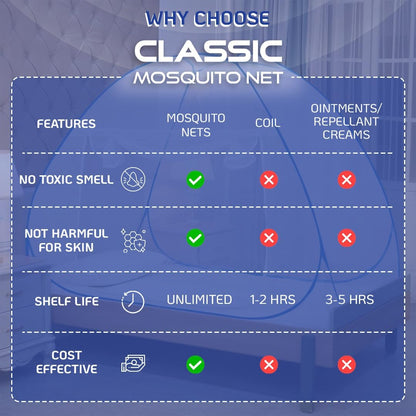 WHY CHOOSE

CLASSIC

MOSQUITO NET

| FEATURES | MOSQUITO NETS | COIL | OINTMENTS/ REPELLANT CREAMS |
|---|---|---|---|
| NO TOXIC SMELL | ✓ | ✗ | ✗ |
| NOT HARMFUL FOR SKIN | ✓ | ✗ | ✗ |
| SHELF LIFE | UNLIMITED | 1-2 HRS | 3-5 HRS |
| COST EFFECTIVE | ✓ | ✗ | ✗ |